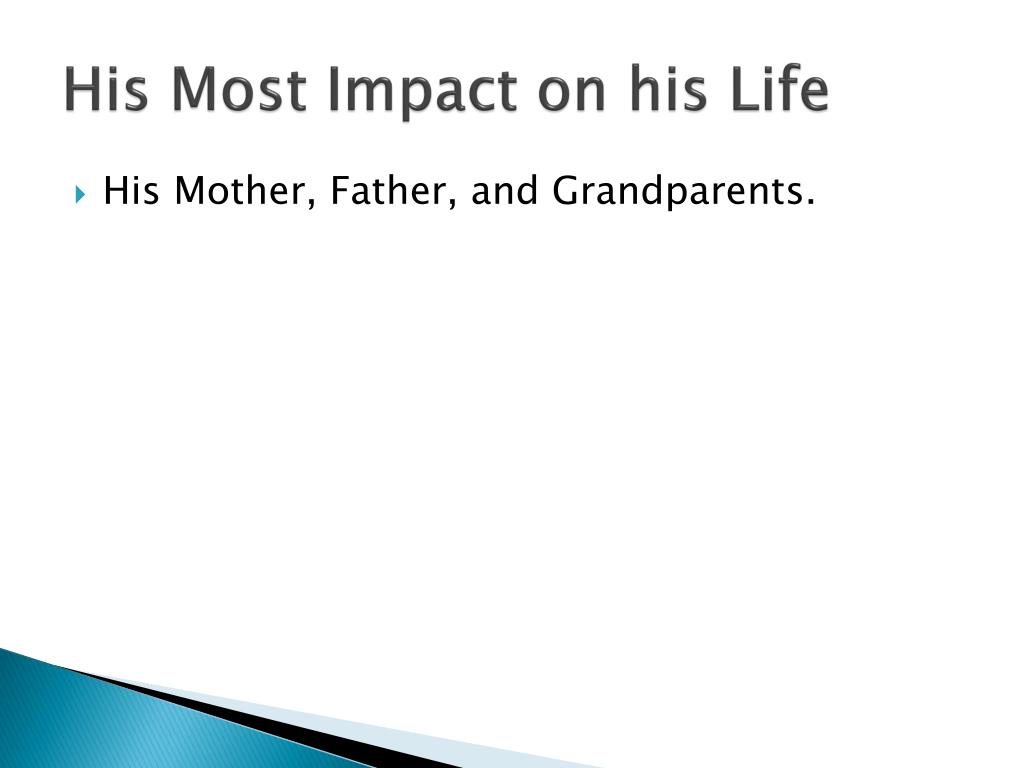 His Most Impact on his Life

His Mother, Father, and Grandparents.